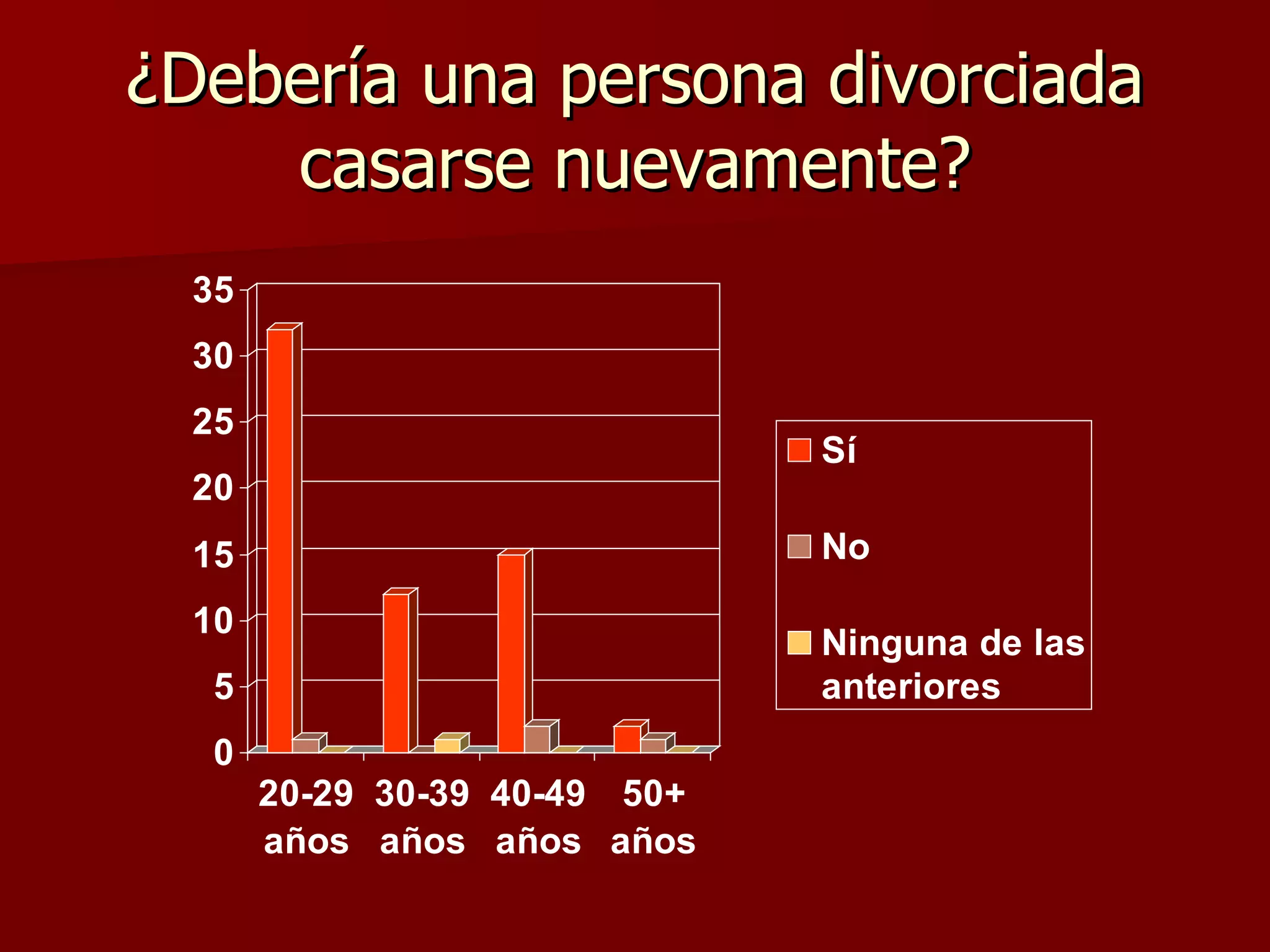 ¿Debería una persona divorciada casarse nuevamente?

35
30
25
20
15
10
5
0

20-29 años
30-39 años
40-49 años
50+ años

Sí
No
Ninguna de las anteriores